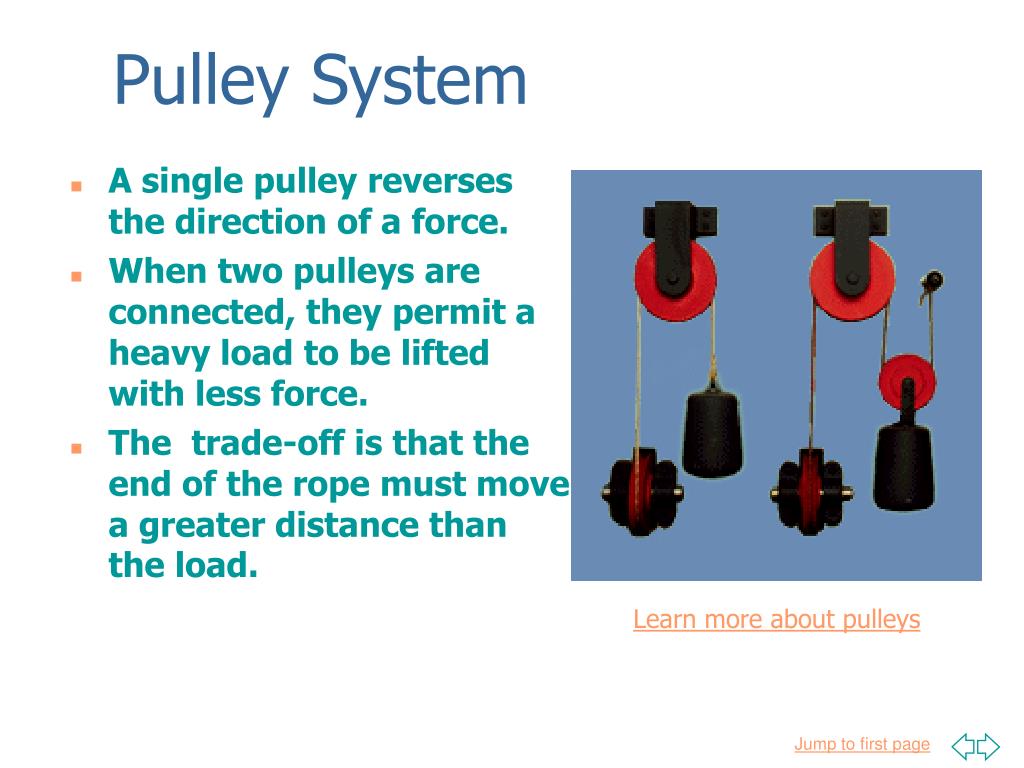 Pulley System

- A single pulley reverses the direction of a force.
- When two pulleys are connected, they permit a heavy load to be lifted with less force.
- The  trade-off is that the end of the rope must move a greater distance than the load.

Learn more about pulleys

Jump to first page